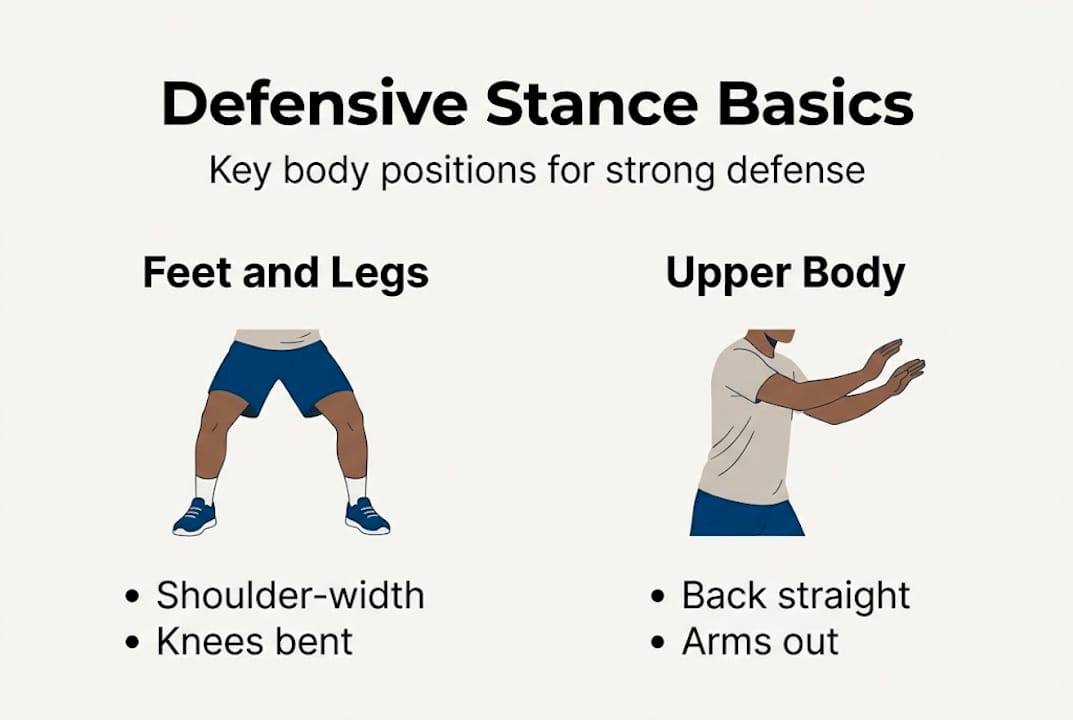 Defensive Stance Basics

Key body positions for strong defense

Feet and Legs

• Shoulder-width
• Knees bent

Upper Body

• Back straight
• Arms out